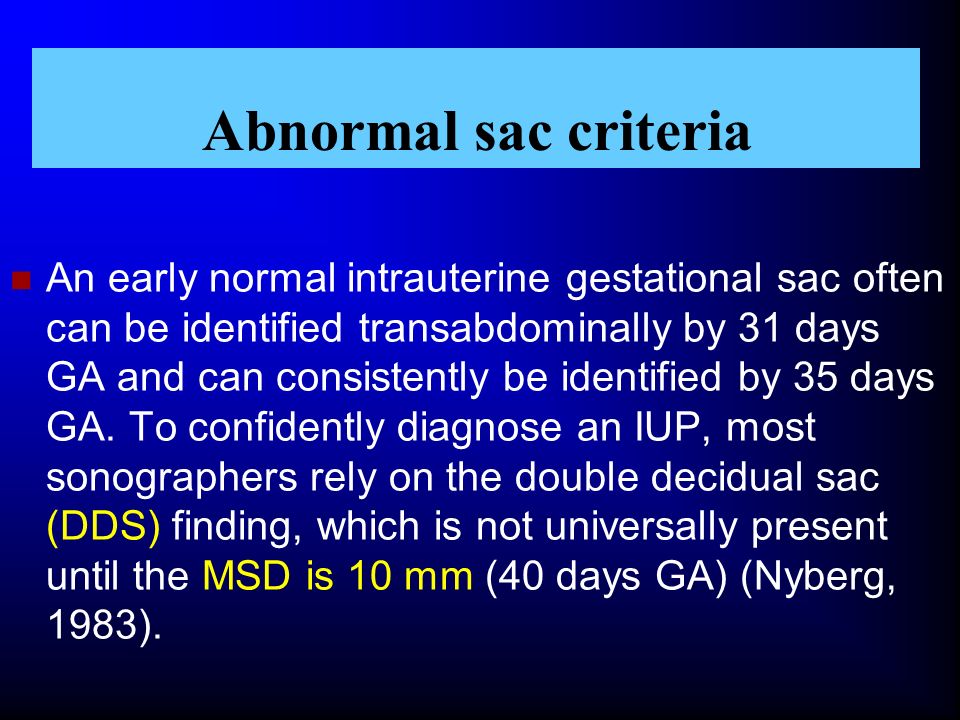 Abnormal sac criteria

An early normal intrauterine gestational sac often can be identified transabdominally by 31 days GA and can consistently be identified by 35 days GA. To confidently diagnose an IUP, most sonographers rely on the double decidual sac (DDS) finding, which is not universally present until the MSD is 10 mm (40 days GA) (Nyberg, 1983).